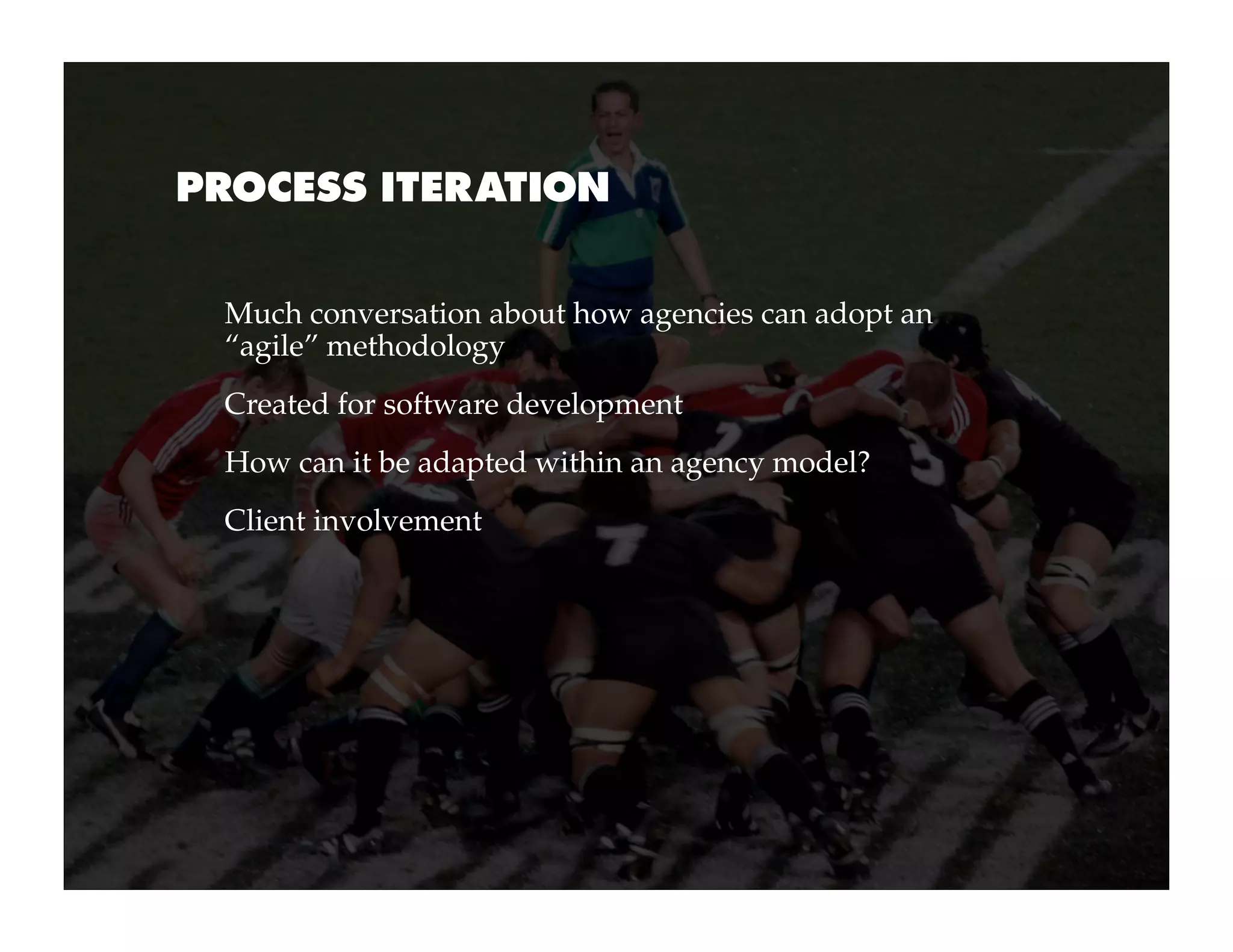 PROCESS ITERATION

Much conversation about how agencies can adopt an “agile” methodology

Created for software development

How can it be adapted within an agency model?

Client involvement